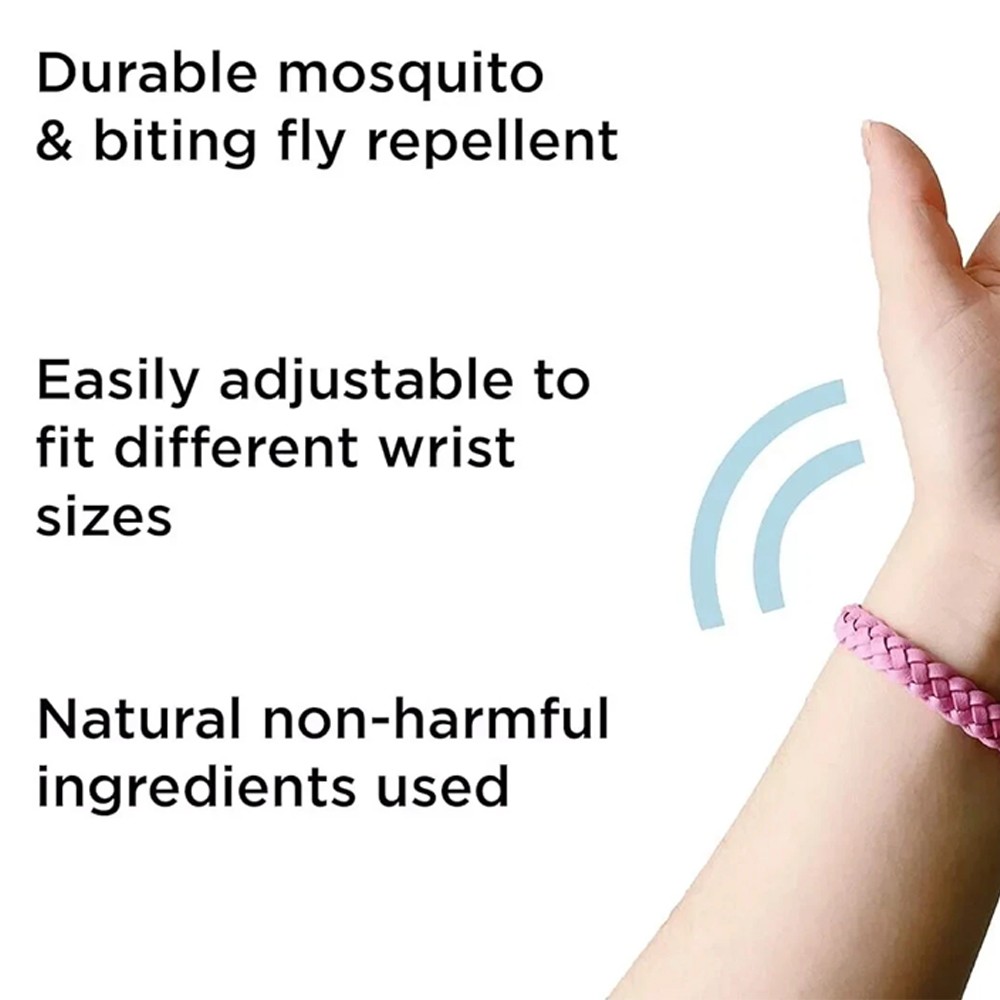 Durable mosquito & biting fly repellent

Easily adjustable to fit different wrist sizes

Natural non-harmful ingredients used